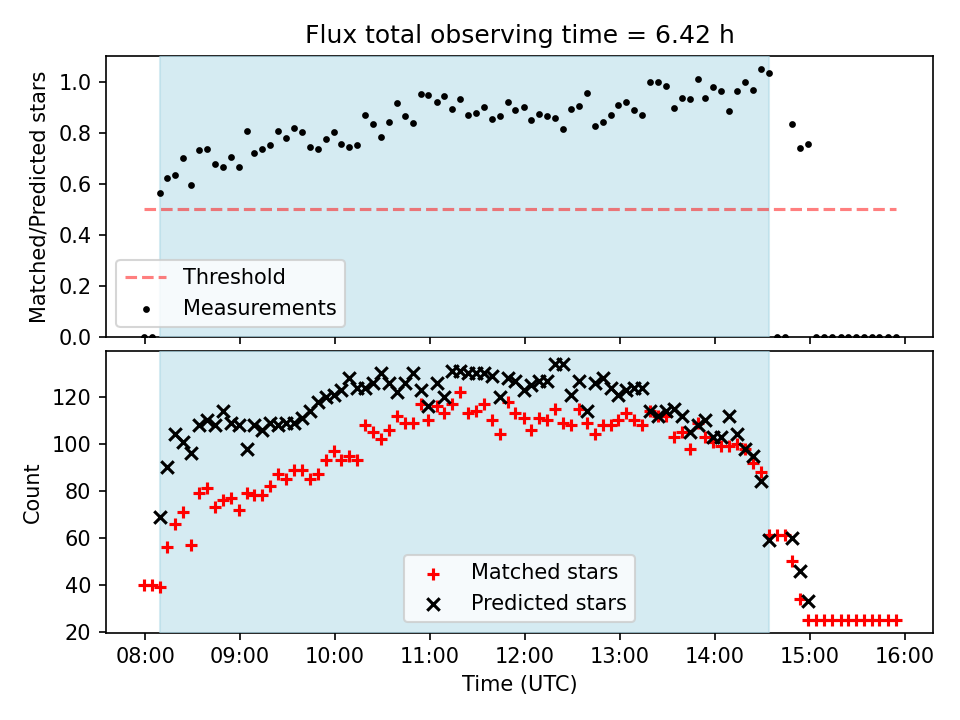 Flux total observing time = 6.42 h

Matched/Predicted stars

1.0
0.8
0.6
0.4
0.2
0.0

Threshold
Measurements

Count

120
100
80
60
40
20

Matched stars
Predicted stars

08:00
09:00
10:00
11:00
12:00
13:00
14:00
15:00
16:00

Time (UTC)